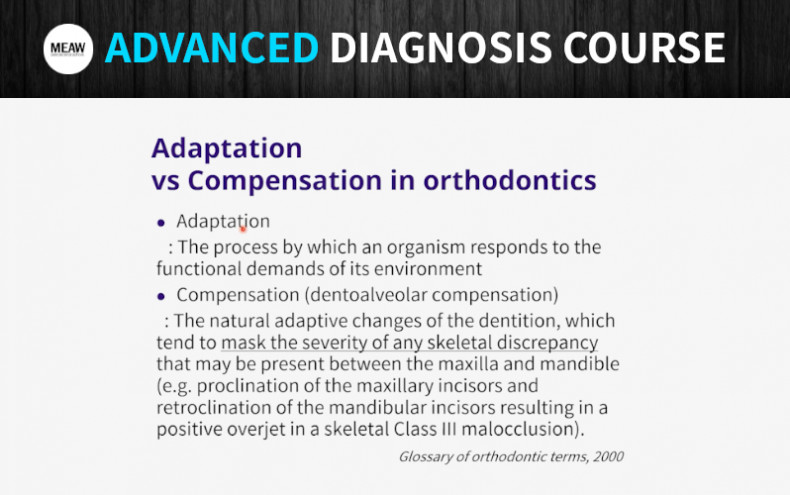 MEAW ADVANCED DIAGNOSIS COURSE

Adaptation
vs Compensation in orthodontics

• Adaptation
: The process by which an organism responds to the functional demands of its environment

• Compensation (dentoalveolar compensation)
: The natural adaptive changes of the dentition, which tend to mask the severity of any skeletal discrepancy that may be present between the maxilla and mandible (e.g. proclination of the maxillary incisors and retroclination of the mandibular incisors resulting in a positive overjet in a skeletal Class III malocclusion).

Glossary of orthodontic terms, 2000